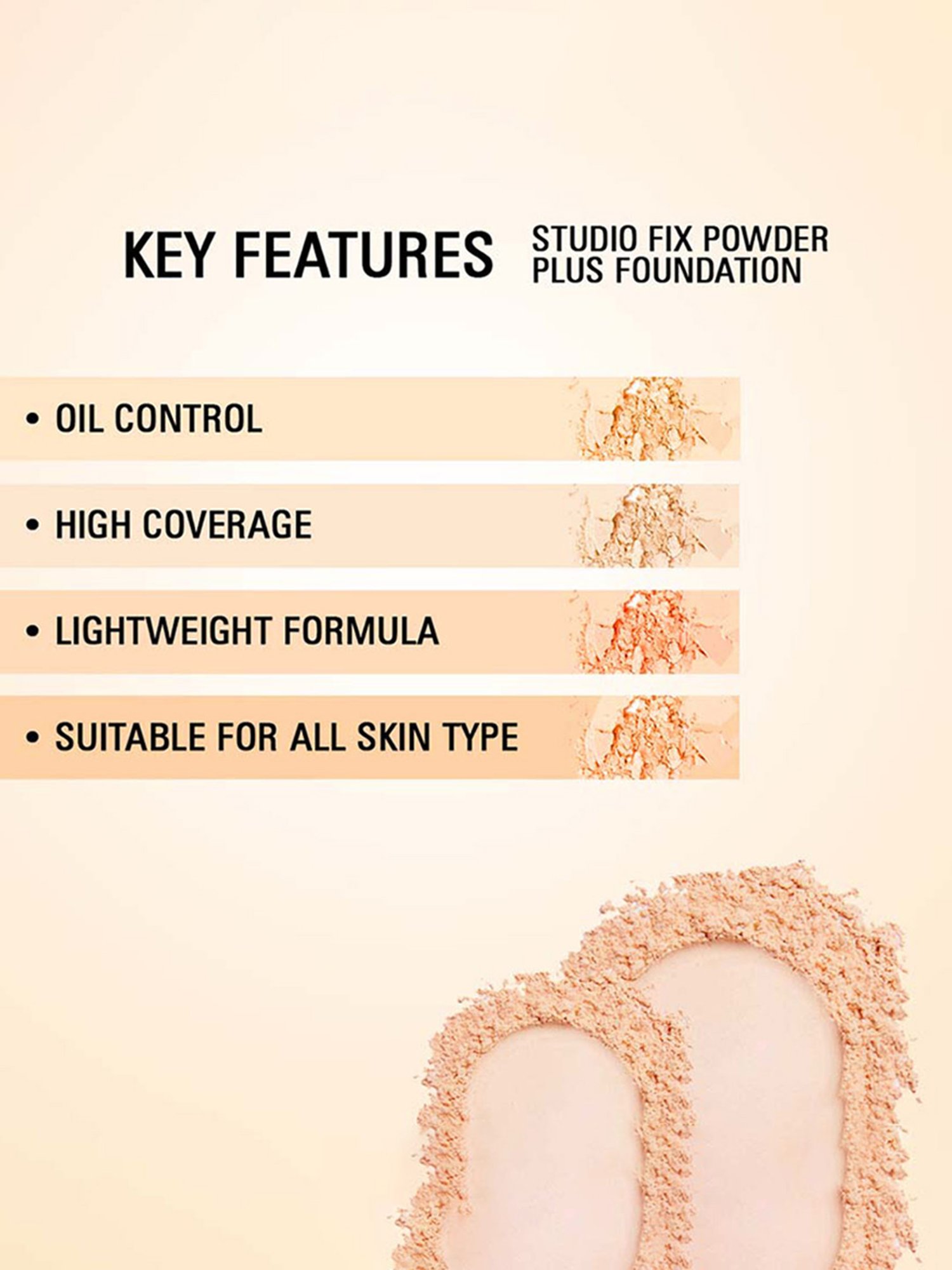 KEY FEATURES STUDIO FIX POWDER PLUS FOUNDATION

• OIL CONTROL

• HIGH COVERAGE

• LIGHTWEIGHT FORMULA

• SUITABLE FOR ALL SKIN TYPE